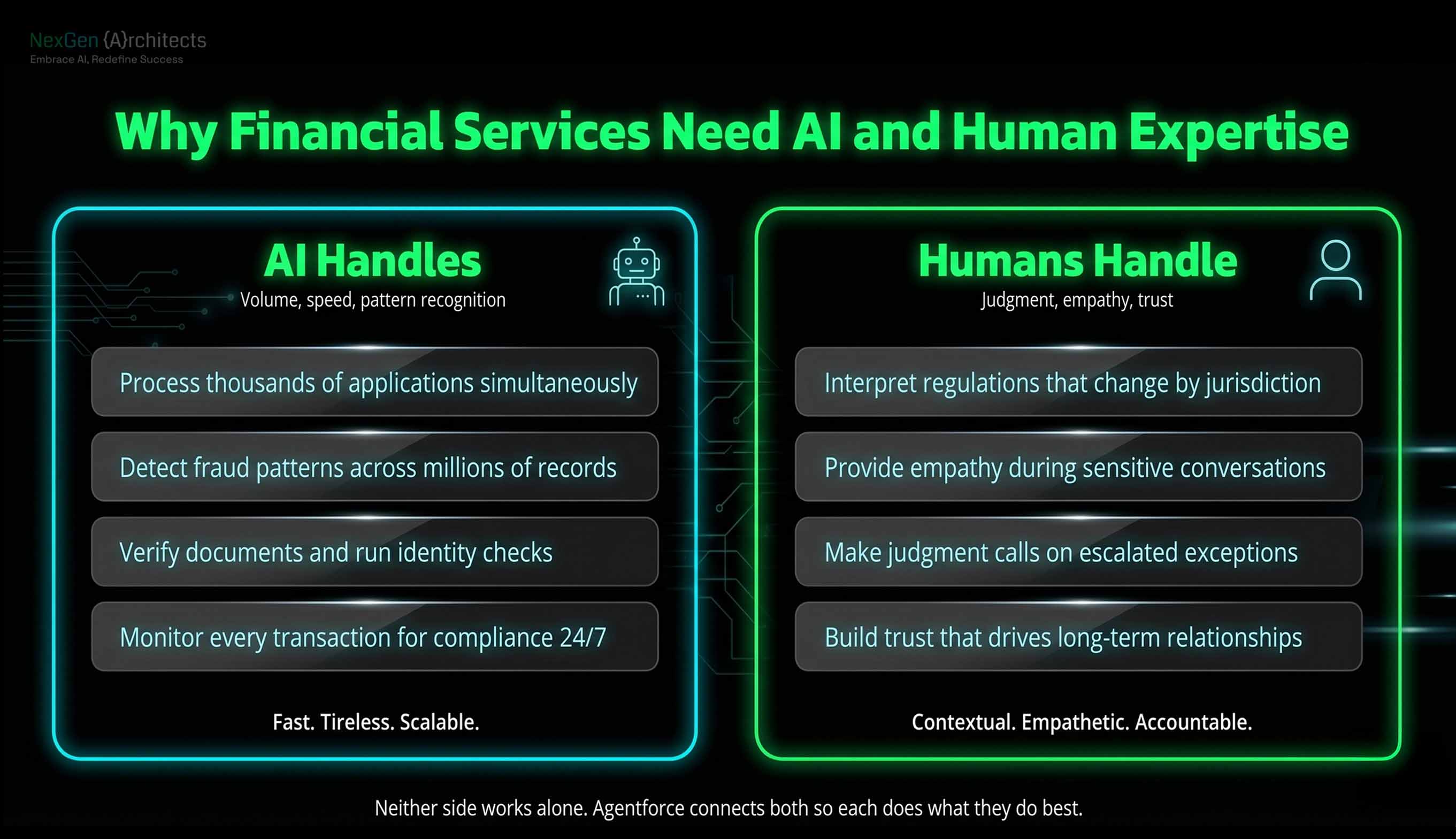 NexGen (A)rchitects
Embrace AI, Redefine Success

Why Financial Services Need AI and Human Expertise

AI Handles
Volume, speed, pattern recognition

Process thousands of applications simultaneously

Detect fraud patterns across millions of records

Verify documents and run identity checks

Monitor every transaction for compliance 24/7

Fast. Tireless. Scalable.

Humans Handle
Judgment, empathy, trust

Interpret regulations that change by jurisdiction

Provide empathy during sensitive conversations

Make judgment calls on escalated exceptions

Build trust that drives long-term relationships

Contextual. Empathetic. Accountable.

Neither side works alone. Agentforce connects both so each does what they do best.